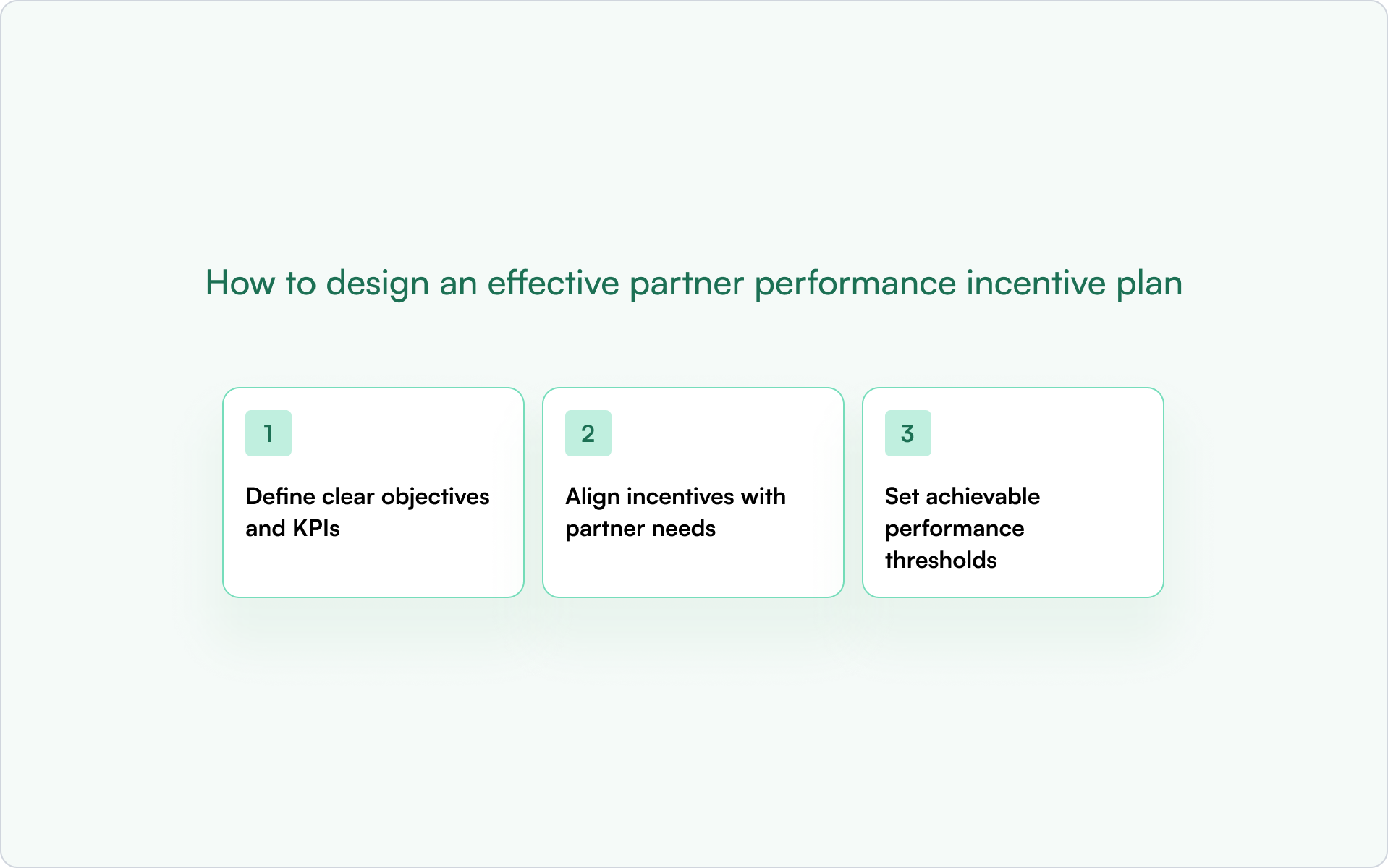 How to design an effective partner performance incentive plan

1

Define clear objectives and KPIs

2

Align incentives with partner needs

3

Set achievable performance thresholds